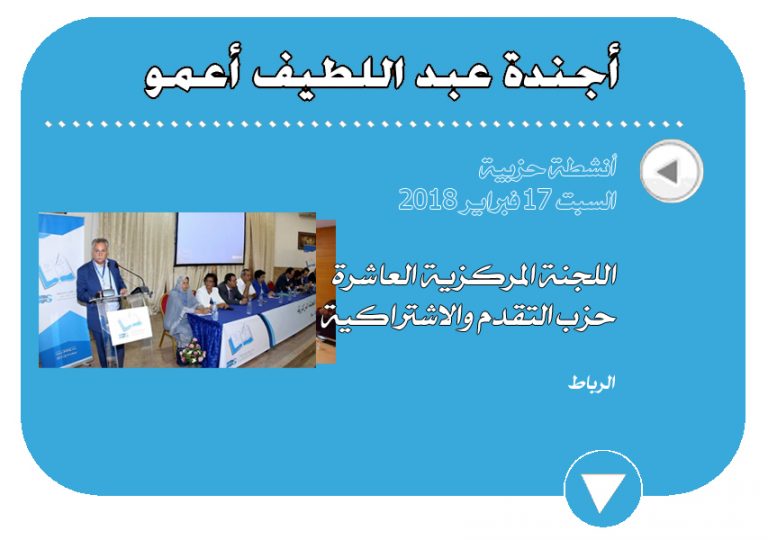 أجندة عبد اللطيف أعمو

أنشطة حزبية
السبت 17 فبراير 2018

اللجنة المركزية العاشرة
حزب التقدم والاشتراكية

الرباط